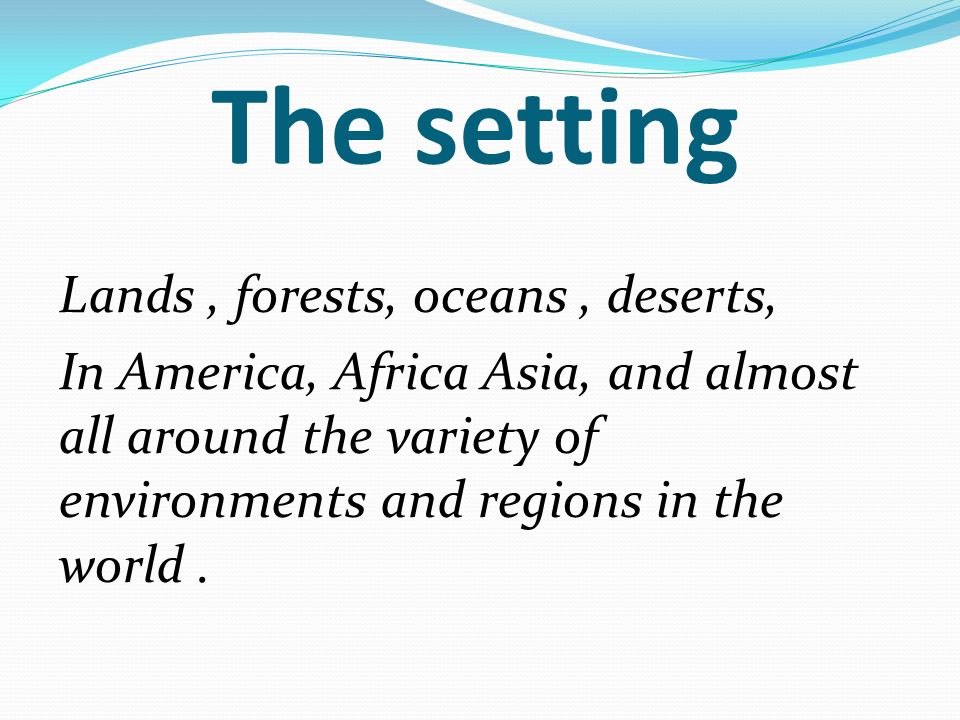 The setting

Lands , forests, oceans , deserts,

In America, Africa Asia, and almost all around the variety of environments and regions in the world .